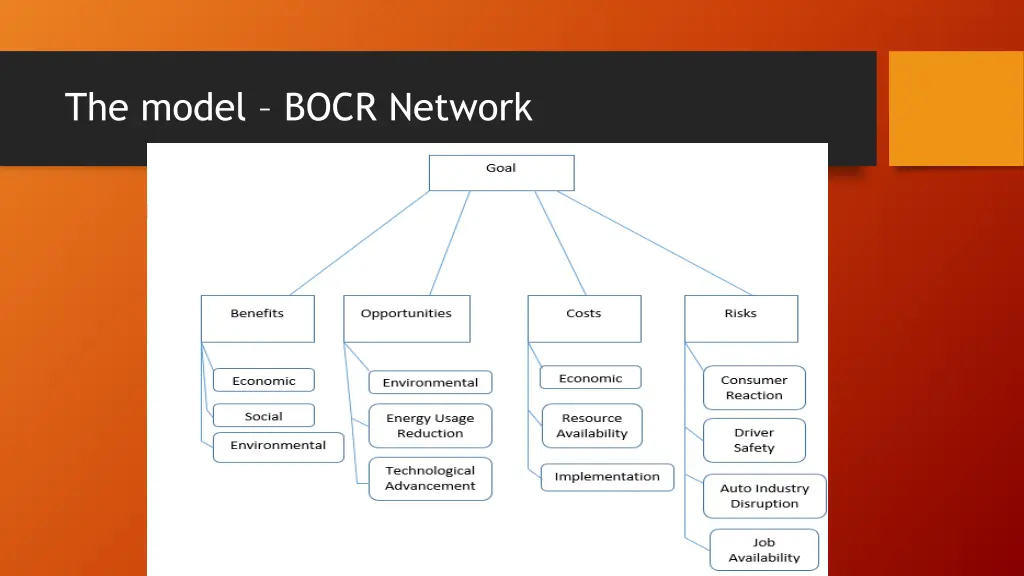 The model – BOCR Network

Goal

Benefits

Economic

Social

Environmental

Opportunities

Environmental

Energy Usage Reduction

Technological Advancement

Costs

Economic

Resource Availability

Implementation

Risks

Consumer Reaction

Driver Safety

Auto Industry Disruption

Job Availability